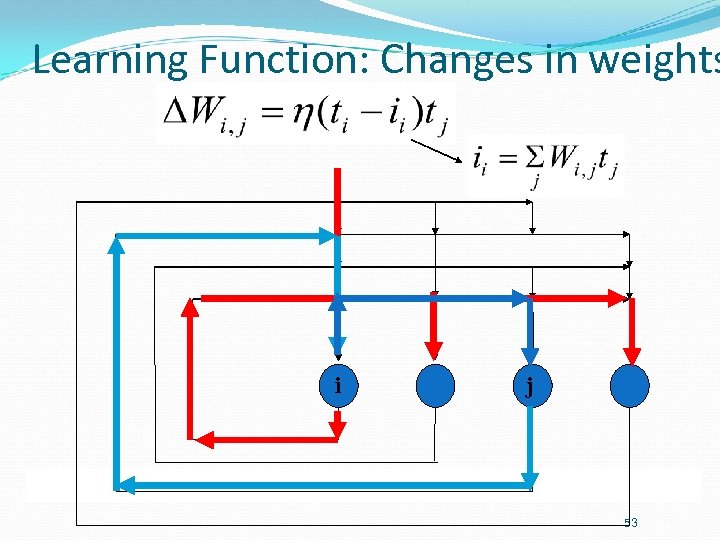 Learning Function: Changes in weights

$\Delta W_{i,j} = \eta(t_i - i_i)t_j$

$i_i = \sum_j W_{i,j} t_j$

i

j

53